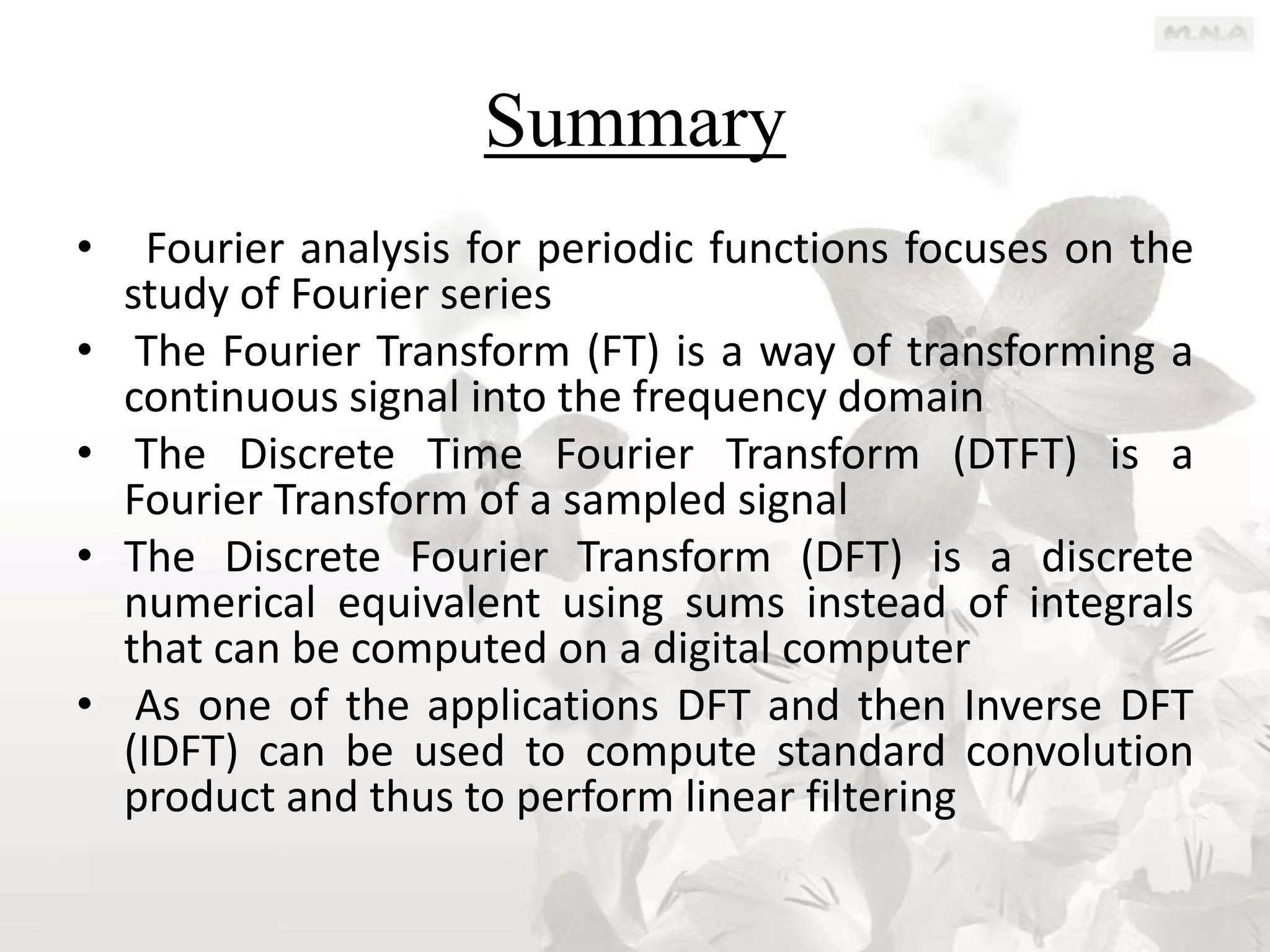 MLNLA

Summary

• Fourier analysis for periodic functions focuses on the study of Fourier series

• The Fourier Transform (FT) is a way of transforming a continuous signal into the frequency domain

• The Discrete Time Fourier Transform (DTFT) is a Fourier Transform of a sampled signal

• The Discrete Fourier Transform (DFT) is a discrete numerical equivalent using sums instead of integrals that can be computed on a digital computer

• As one of the applications DFT and then Inverse DFT (IDFT) can be used to compute standard convolution product and thus to perform linear filtering